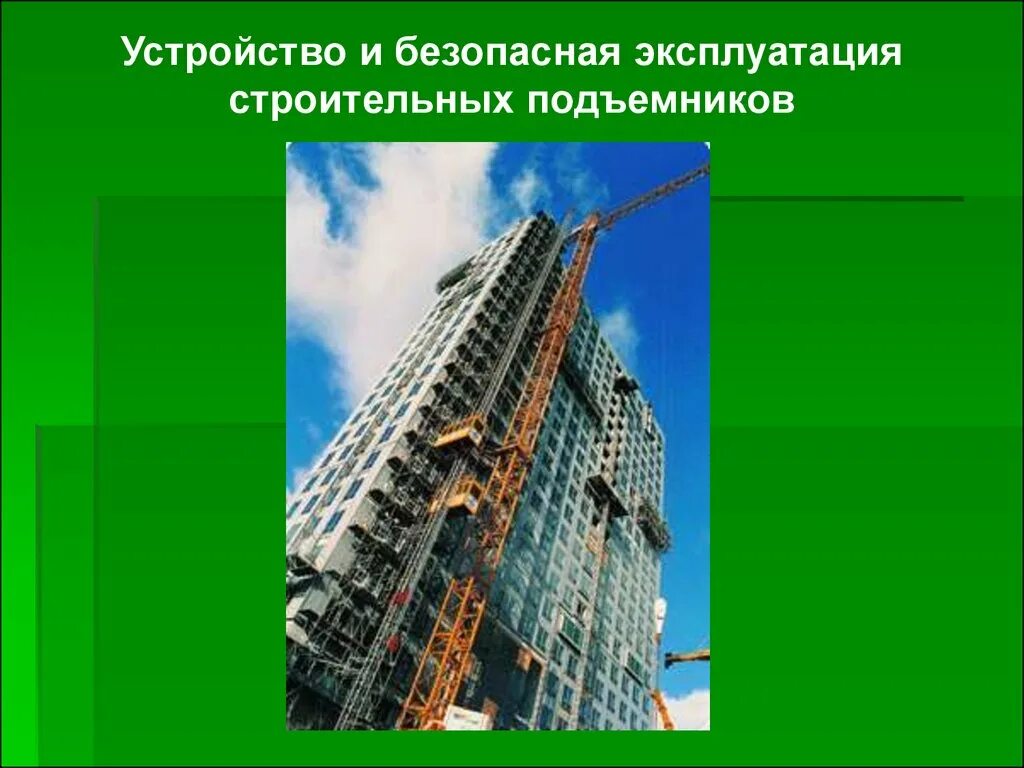 Устройство и безопасная эксплуатация строительных подъемников